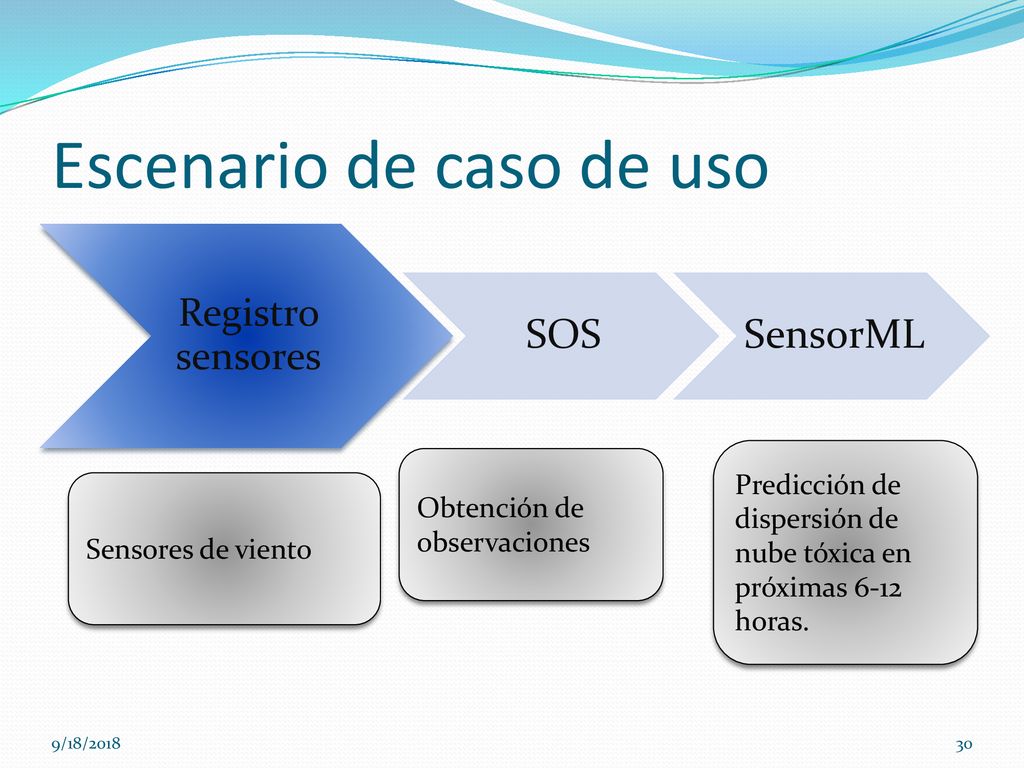 Escenario de caso de uso

Registro sensores

SOS

SensorML

Sensores de viento

Obtención de observaciones

Predicción de dispersión de nube tóxica en próximas 6-12 horas.

9/18/2018

30